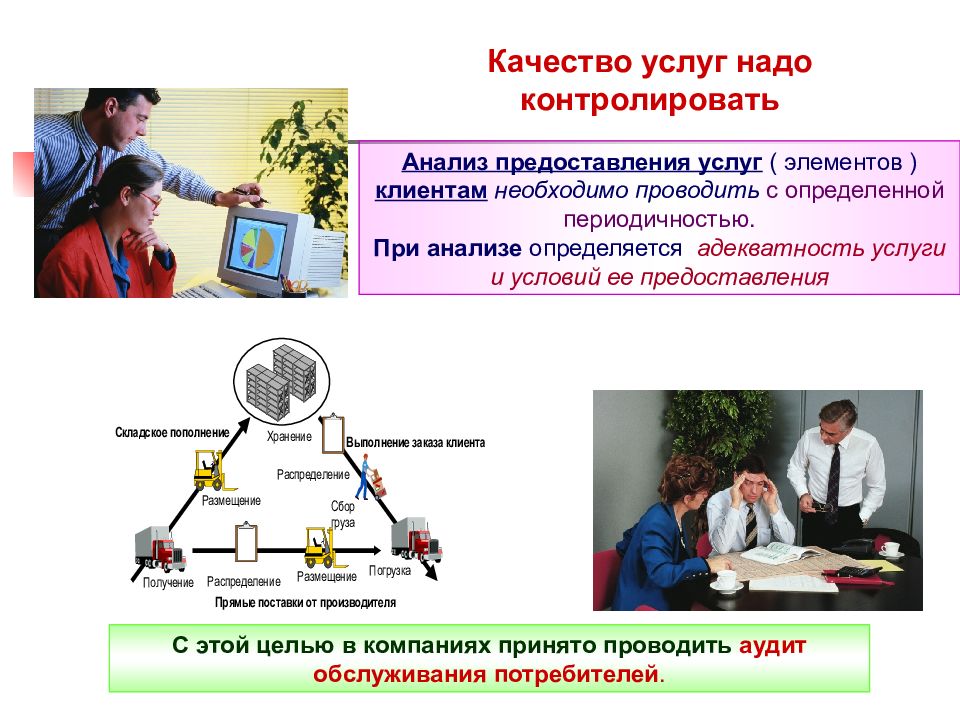 Качество услуг надо контролировать

Анализ предоставления услуг ( элементов ) клиентам необходимо проводить с определенной периодичностью.
При анализе определяется адекватность услуги и условий ее предоставления

Складское пополнение
Хранение
Выполнение заказа клиента
Распределение
Размещение
Сбор груза
Получение
Распределение
Размещение
Погрузка
Прямые поставки от производителя

С этой целью в компаниях принято проводить аудит обслуживания потребителей.